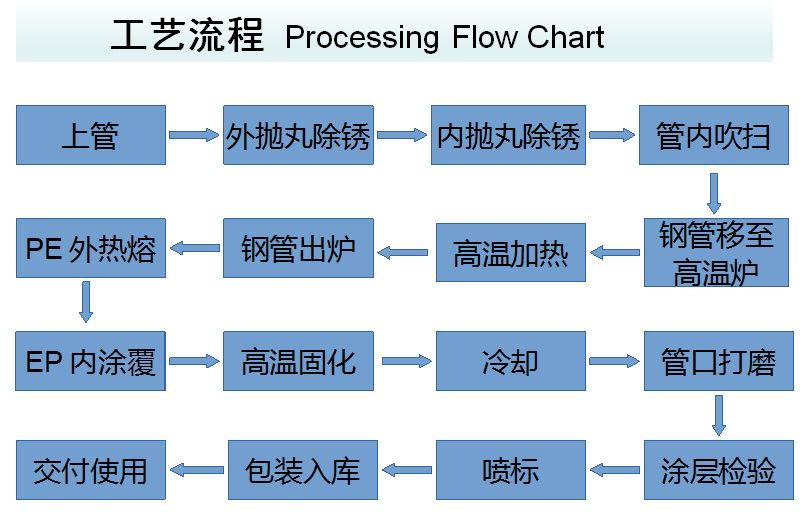 工艺流程 Processing Flow Chart

上管

外抛丸除锈

内抛丸除锈

管内吹扫

钢管移至高温炉

高温加热

钢管出炉

PE 外热熔

EP 内涂覆

高温固化

冷却

管口打磨

涂层检验

喷标

包装入库

交付使用